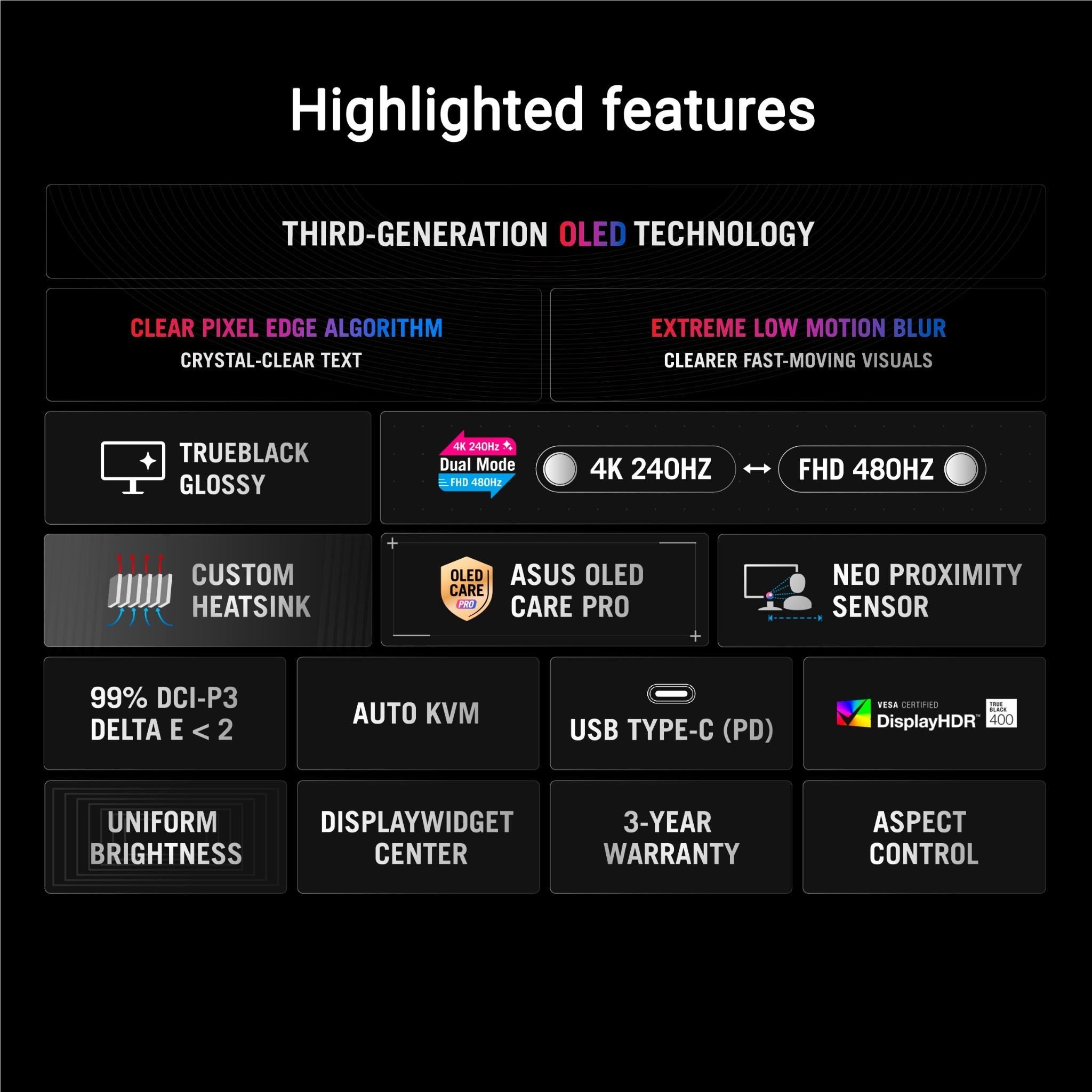 Highlighted features

THIRD-GENERATION OLED TECHNOLOGY

CLEAR PIXEL EDGE ALGORITHM
CRYSTAL-CLEAR TEXT

EXTREME LOW MOTION BLUR
CLEARER FAST-MOVING VISUALS

TRUEBLACK GLOSSY

4K 240Hz
Dual Mode
FHD 480Hz

4K 240HZ ↔ FHD 480HZ

CUSTOM HEATSINK

OLED CARE PRO

ASUS OLED CARE PRO

NEO PROXIMITY SENSOR

99% DCI-P3
DELTA E < 2

AUTO KVM

USB TYPE-C (PD)

VESA CERTIFIED DisplayHDR™ TRUE BLACK 400

UNIFORM BRIGHTNESS

DISPLAYWIDGET CENTER

3-YEAR WARRANTY

ASPECT CONTROL